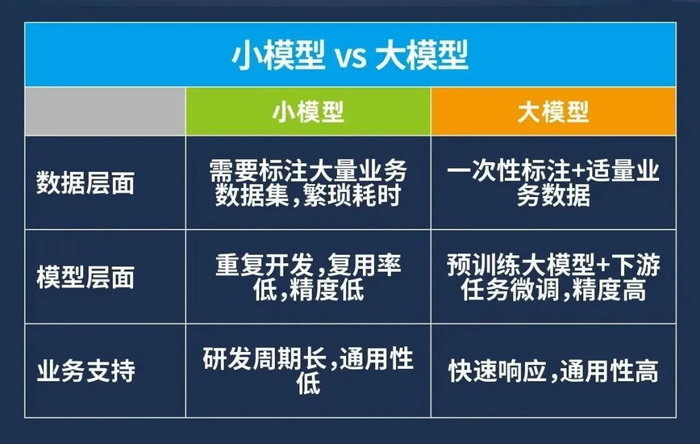 小模型 vs 大模型

| | 小模型 | 大模型 |
|---|---|---|
| 数据层面 | 需要标注大量业务数据集,繁琐耗时 | 一次性标注+适量业务数据 |
| 模型层面 | 重复开发,复用率低,精度低 | 预训练大模型+下游任务微调,精度高 |
| 业务支持 | 研发周期长,通用性低 | 快速响应,通用性高 |